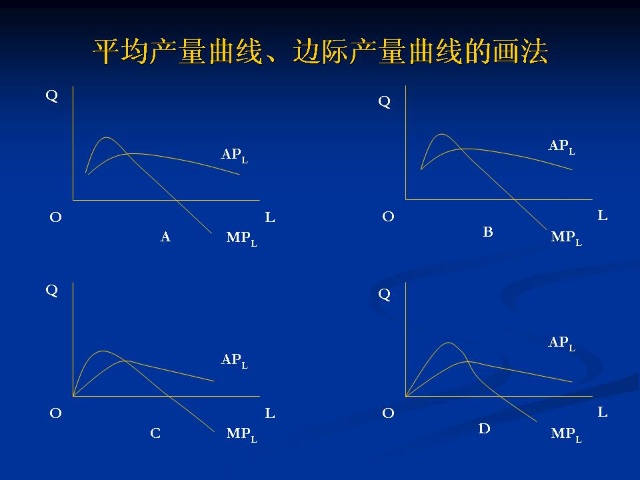 平均产量曲线、边际产量曲线的画法

Q
$AP_L$
O
L
A
$MP_L$

Q
$AP_L$
O
L
B
$MP_L$

Q
$AP_L$
O
L
C
$MP_L$

Q
$AP_L$
O
L
D
$MP_L$